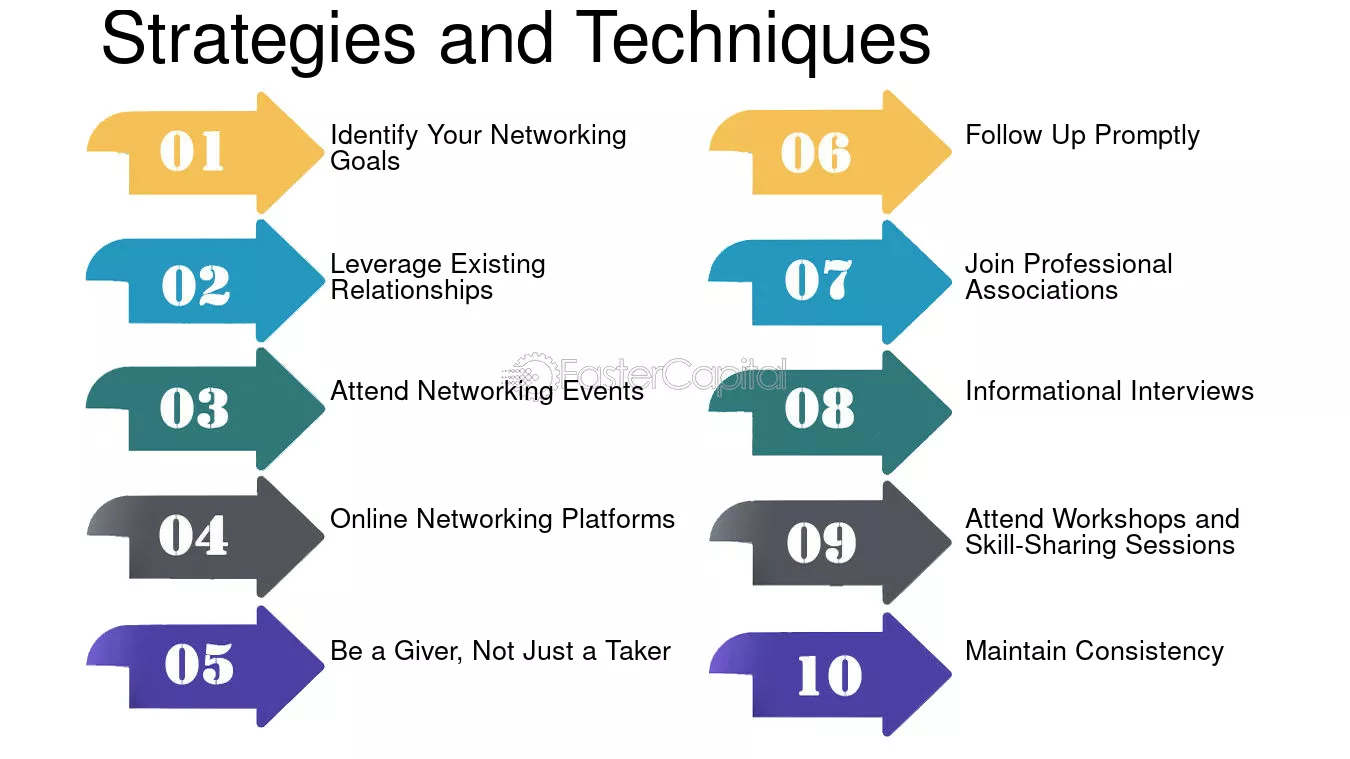 Strategies and Techniques

01 Identify Your Networking Goals

02 Leverage Existing Relationships

03 Attend Networking Events

04 Online Networking Platforms

05 Be a Giver, Not Just a Taker

06 Follow Up Promptly

07 Join Professional Associations

08 Informational Interviews

09 Attend Workshops and Skill-Sharing Sessions

10 Maintain Consistency

FasterCapital